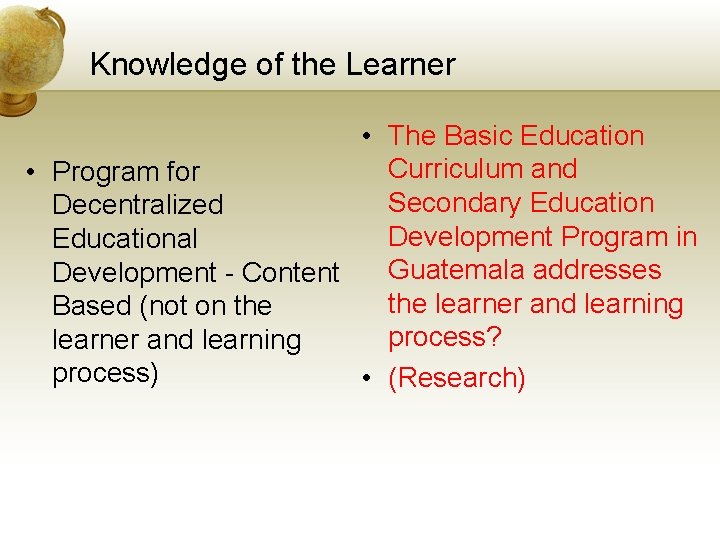 Knowledge of the Learner

• Program for Decentralized Educational Development - Content Based (not on the learner and learning process)

• The Basic Education Curriculum and Secondary Education Development Program in Guatemala addresses the learner and learning process?
• (Research)